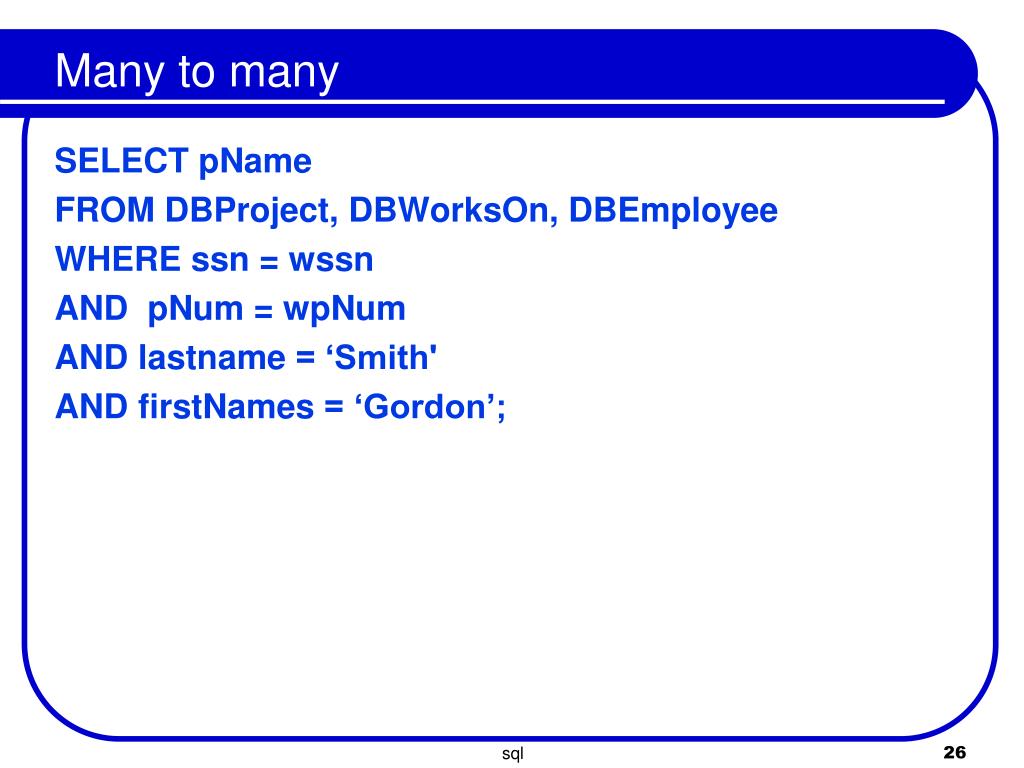 Many to many

SELECT pName
FROM DBProject, DBWorksOn, DBEmployee
WHERE ssn = wssn
AND  pNum = wpNum
AND lastname = ‘Smith'
AND firstNames = ‘Gordon’;

sql

26